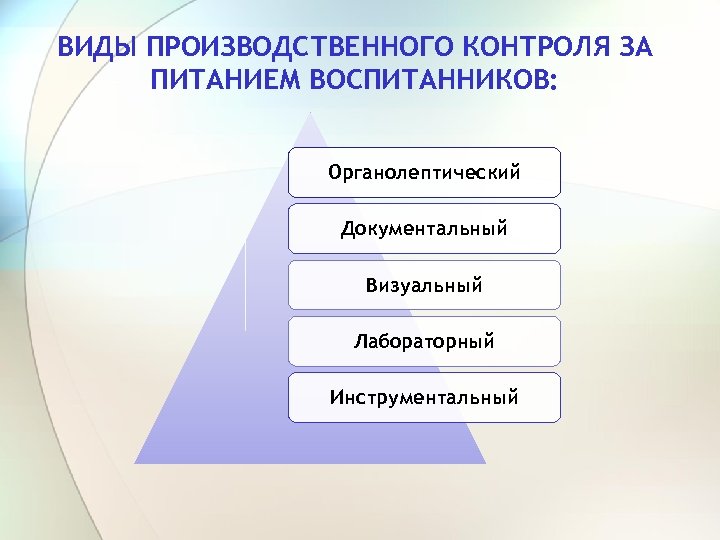 ВИДЫ ПРОИЗВОДСТВЕННОГО КОНТРОЛЯ ЗА ПИТАНИЕМ ВОСПИТАННИКОВ:

Органолептический

Документальный

Визуальный

Лабораторный

Инструментальный